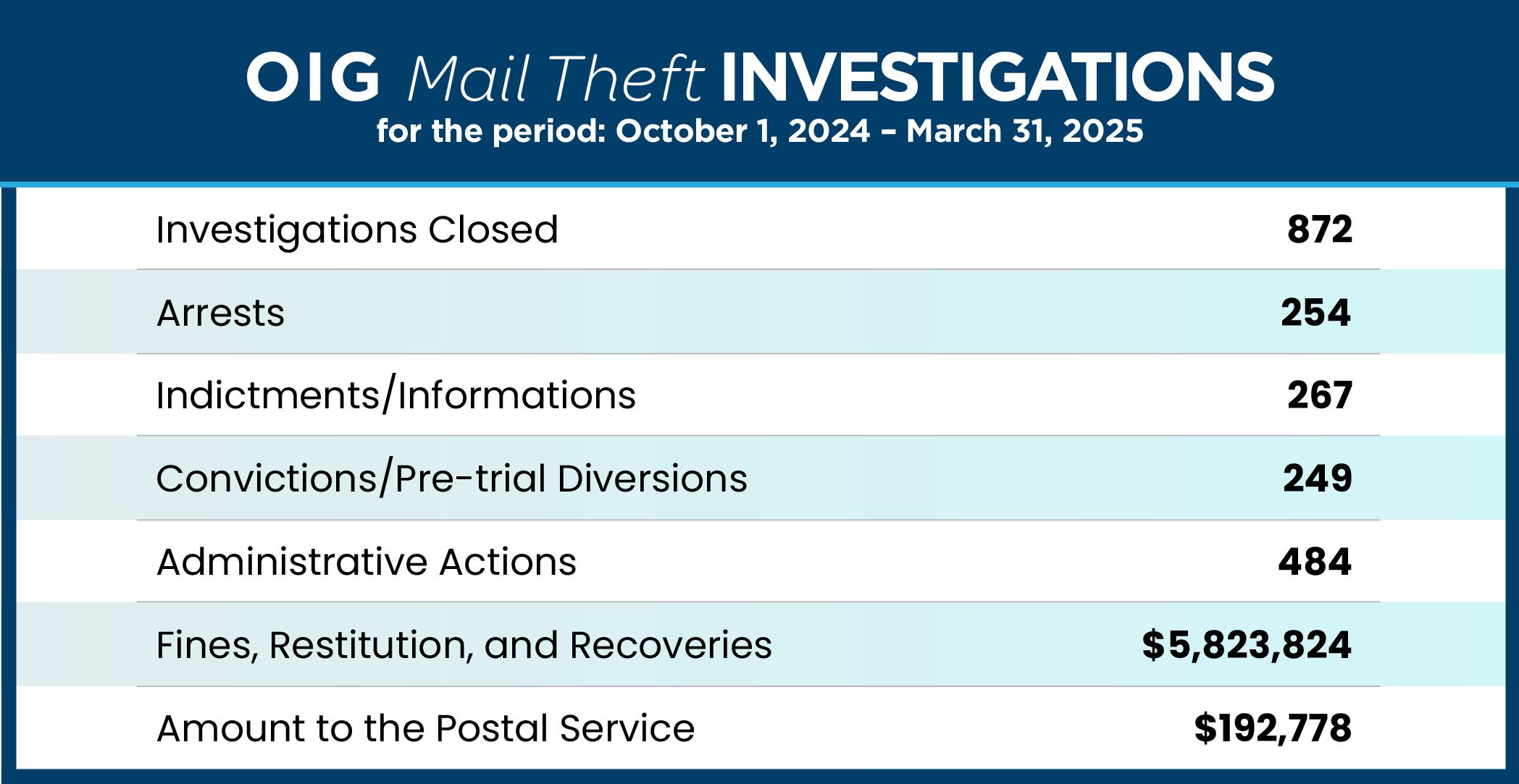 OIG Mail Theft INVESTIGATIONS
for the period: October 1, 2024 – March 31, 2025

| | |
|---|---|
| Investigations Closed | 872 |
| Arrests | 254 |
| Indictments/Informations | 267 |
| Convictions/Pre-trial Diversions | 249 |
| Administrative Actions | 484 |
| Fines, Restitution, and Recoveries | \$5,823,824 |
| Amount to the Postal Service | \$192,778 |